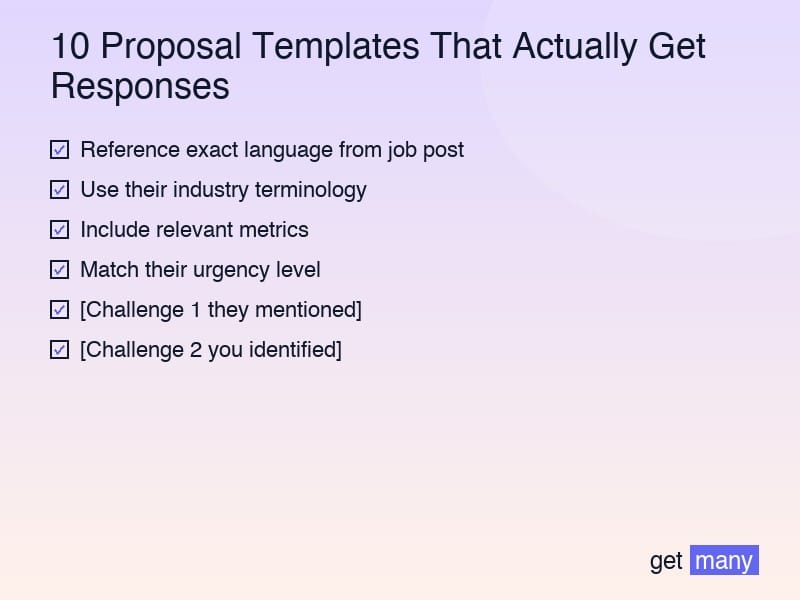 10 Proposal Templates That Actually Get Responses

☑ Reference exact language from job post

☑ Use their industry terminology

☑ Include relevant metrics

☑ Match their urgency level

☑ [Challenge 1 they mentioned]

☑ [Challenge 2 you identified]

get many